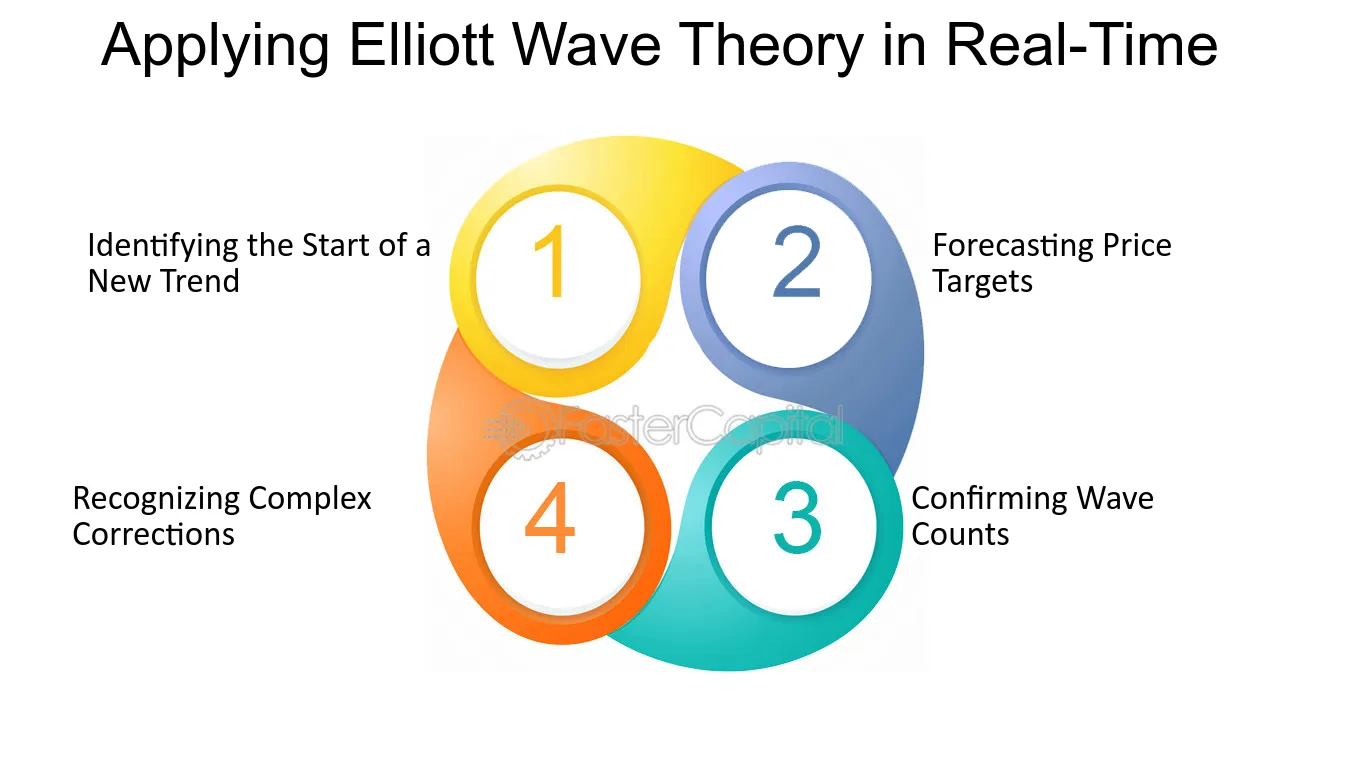 Applying Elliott Wave Theory in Real-Time

Identifying the Start of a New Trend

1

2

Forecasting Price Targets

Recognizing Complex Corrections

4

3

Confirming Wave Counts

FasterCapital